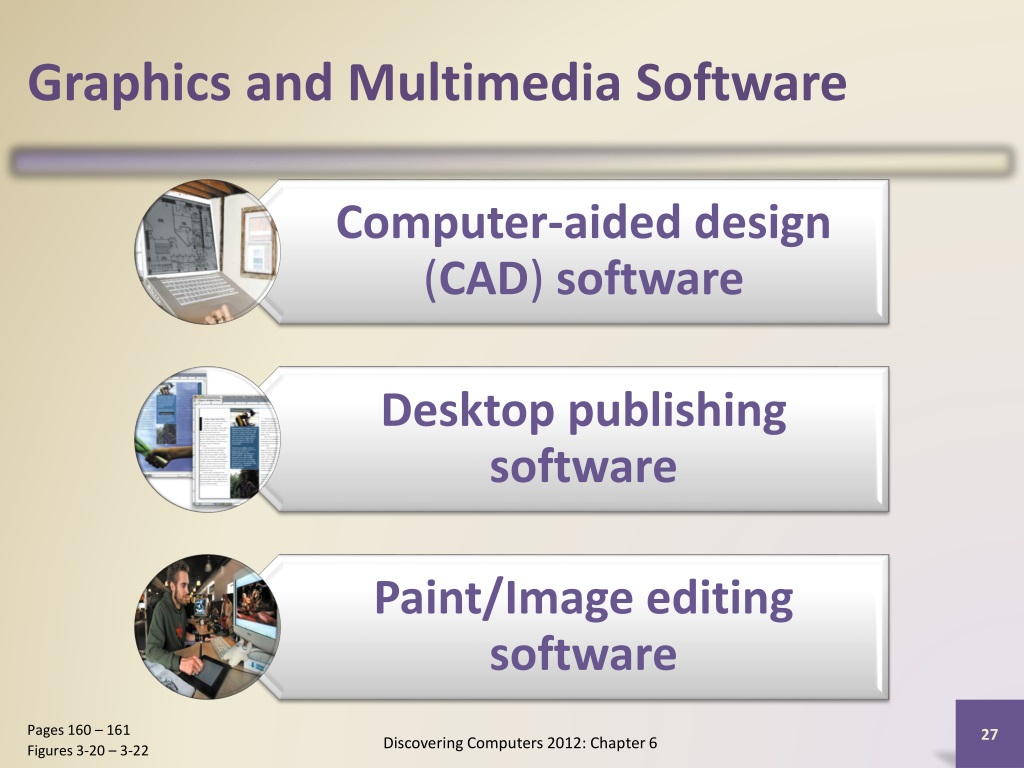 Graphics and Multimedia Software

Computer-aided design (CAD) software

Desktop publishing software

Paint/Image editing software

Pages 160 – 161
Figures 3-20 – 3-22

Discovering Computers 2012: Chapter 6

27